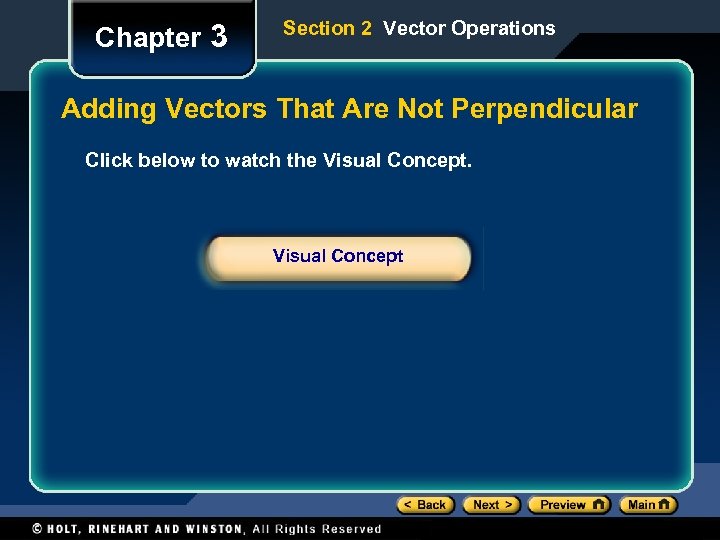 Chapter 3

Section 2 Vector Operations

Adding Vectors That Are Not Perpendicular

Click below to watch the Visual Concept.

Visual Concept

< Back Next > Preview Main

© HOLT, RINEHART AND WINSTON, All Rights Reserved